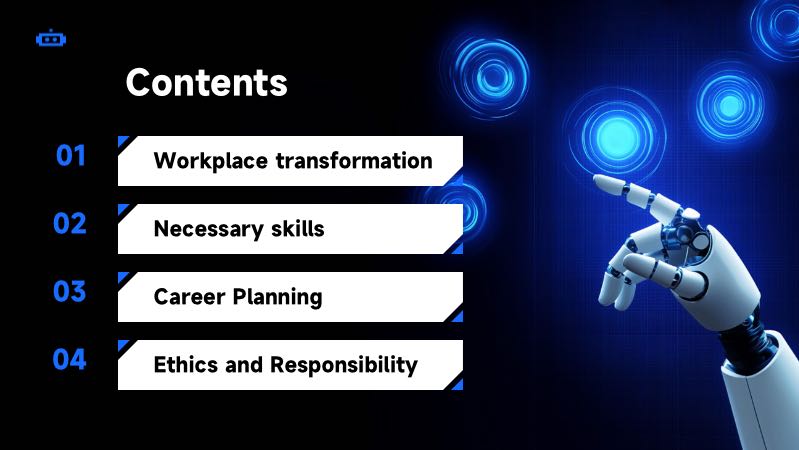 Contents

01 Workplace transformation

02 Necessary skills

03 Career Planning

04 Ethics and Responsibility